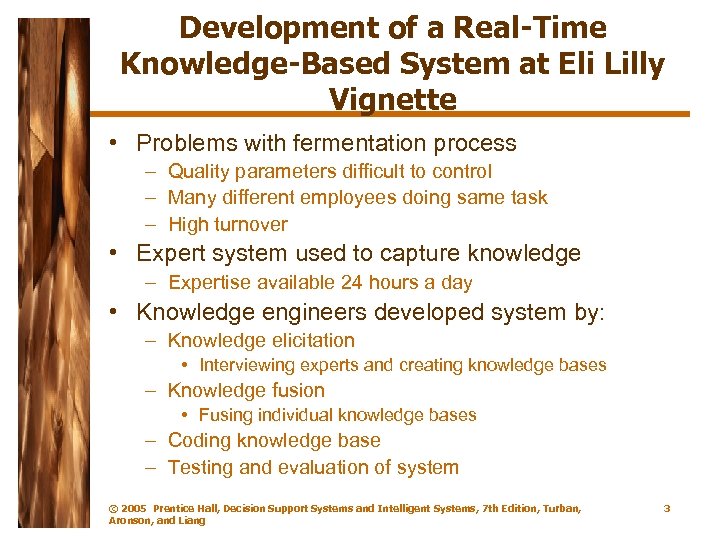 Development of a Real-Time Knowledge-Based System at Eli Lilly Vignette

• Problems with fermentation process
– Quality parameters difficult to control
– Many different employees doing same task
– High turnover
• Expert system used to capture knowledge
– Expertise available 24 hours a day
• Knowledge engineers developed system by:
– Knowledge elicitation
• Interviewing experts and creating knowledge bases
– Knowledge fusion
• Fusing individual knowledge bases
– Coding knowledge base
– Testing and evaluation of system

© 2005 Prentice Hall, Decision Support Systems and Intelligent Systems, 7th Edition, Turban, Aronson, and Liang

3